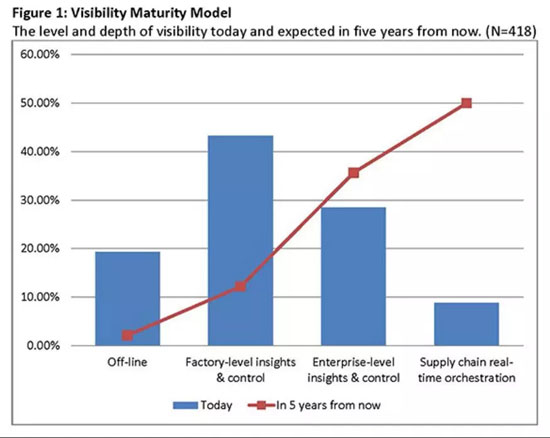 Figure 1: Visibility Maturity Model
The level and depth of visibility today and expected in five years from now. (N=418)

60.00%
50.00%
40.00%
30.00%
20.00%
10.00%
0.00%

Off-line
Factory-level insights & control
Enterprise-level insights & control
Supply chain real-time orchestration

Today
In 5 years from now